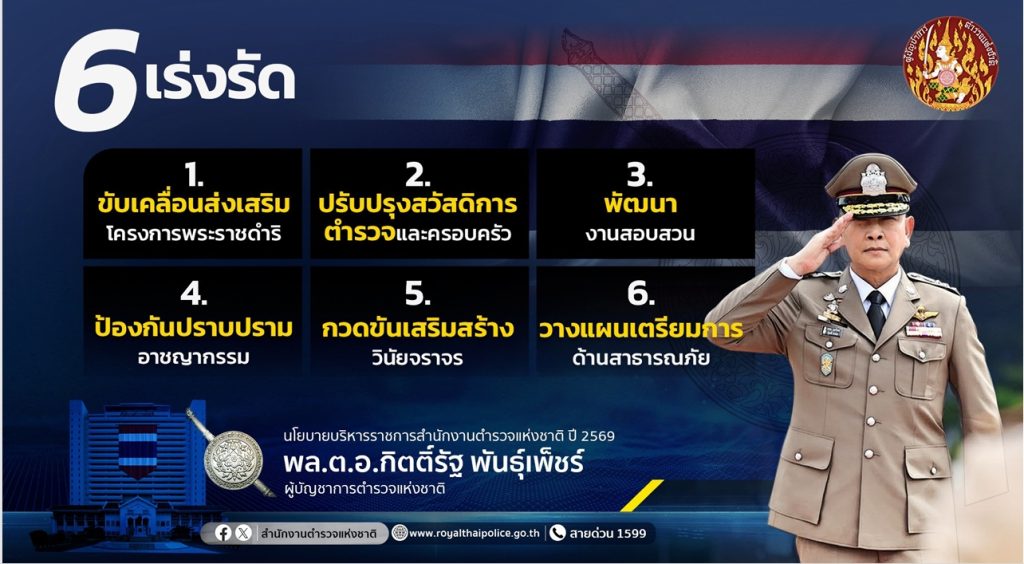 6 เร่งรัด

1.
ขับเคลื่อนส่งเสริม
โครงการพระราชดำริ

2.
ปรับปรุงสวัสดิการ
ตำรวจและครอบครัว

3.
พัฒนา
งานสอบสวน

4.
ป้องกันปราบปราม
อาชญากรรม

5.
กวดขันเสริมสร้าง
วินัยจราจร

6.
วางแผนเตรียมการ
ด้านสาธารณภัย

นโยบายบริหารราชการสำนักงานตำรวจแห่งชาติ ปี 2569
พล.ต.อ.กิตติ์รัฐ พันธุ์เพ็ชร์
ผู้บัญชาการตำรวจแห่งชาติ

สำนักงานตำรวจแห่งชาติ www.royalthaipolice.go.th สายด่วน 1599